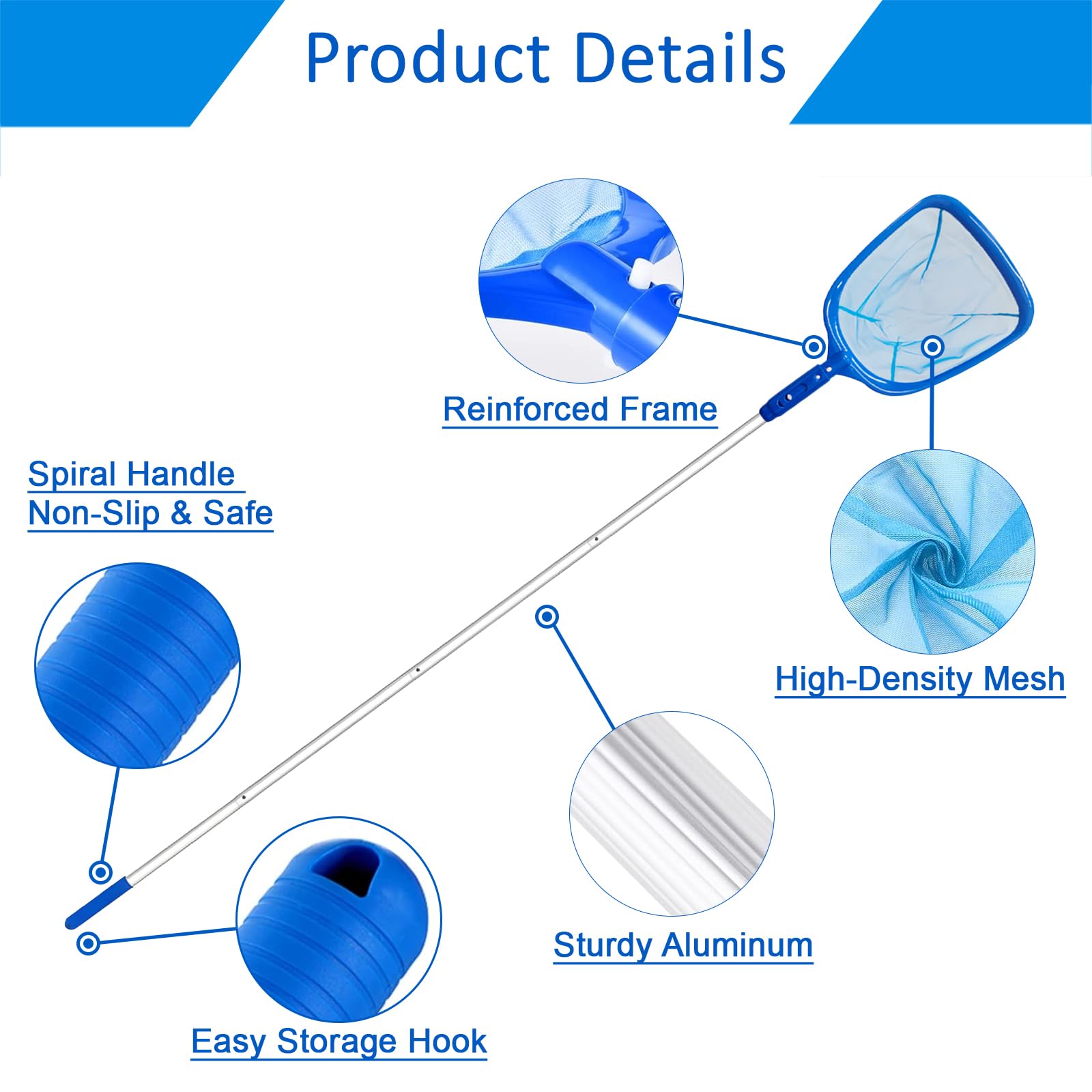 Product Details

Reinforced Frame

Spiral Handle
Non-Slip & Safe

High-Density Mesh

Sturdy Aluminum

Easy Storage Hook